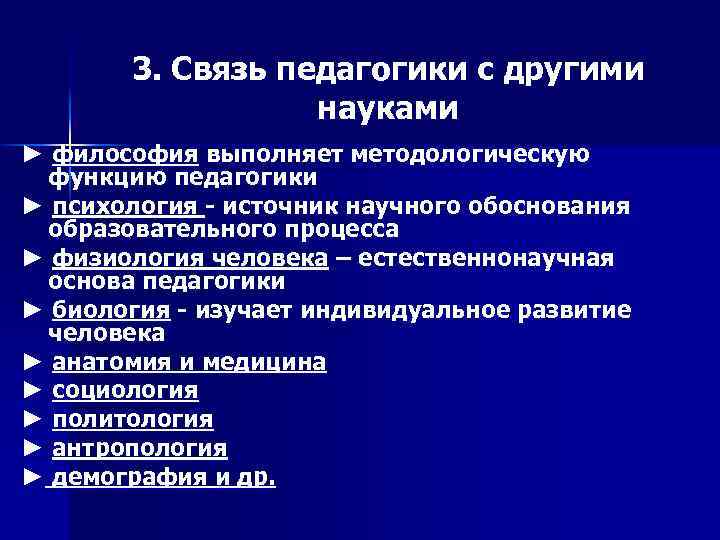 3. Связь педагогики с другими науками

► философия выполняет методологическую функцию педагогики

► психология - источник научного обоснования образовательного процесса

► физиология человека – естественнонаучная основа педагогики

► биология - изучает индивидуальное развитие человека

► анатомия и медицина

► социология

► политология

► антропология

► демография и др.